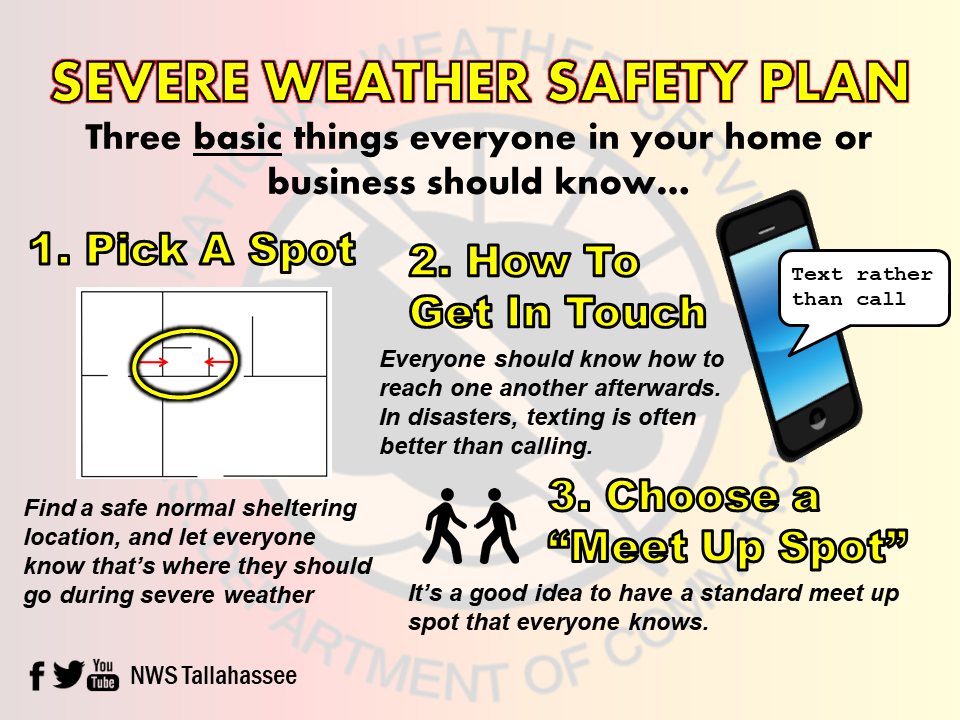 SEVERE WEATHER SAFETY PLAN

Three basic things everyone in your home or business should know...

1. Pick A Spot

Find a safe normal sheltering location, and let everyone know that's where they should go during severe weather

2. How To Get In Touch

Everyone should know how to reach one another afterwards. In disasters, texting is often better than calling.

Text rather than call

3. Choose a "Meet Up Spot"

It's a good idea to have a standard meet up spot that everyone knows.

You Tube NWS Tallahassee